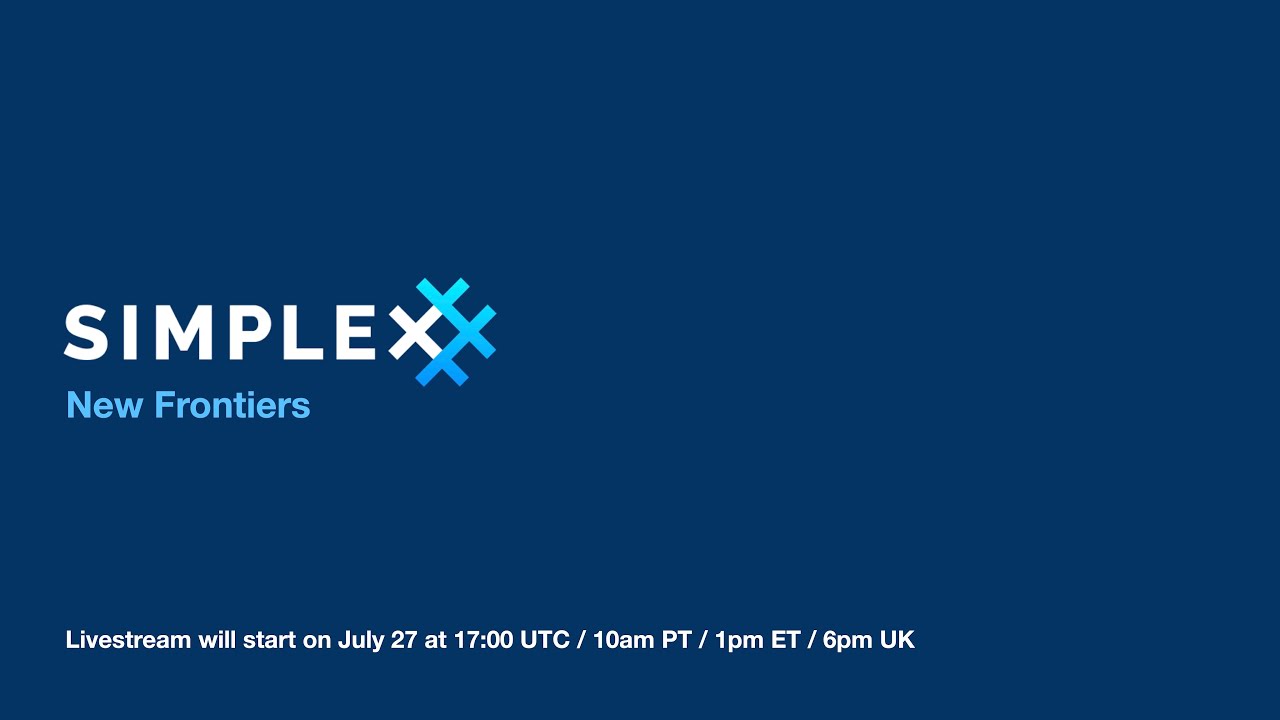 SIMPLEX
New Frontiers

Livestream will start on July 27 at 17:00 UTC / 10am PT / 1pm ET / 6pm UK